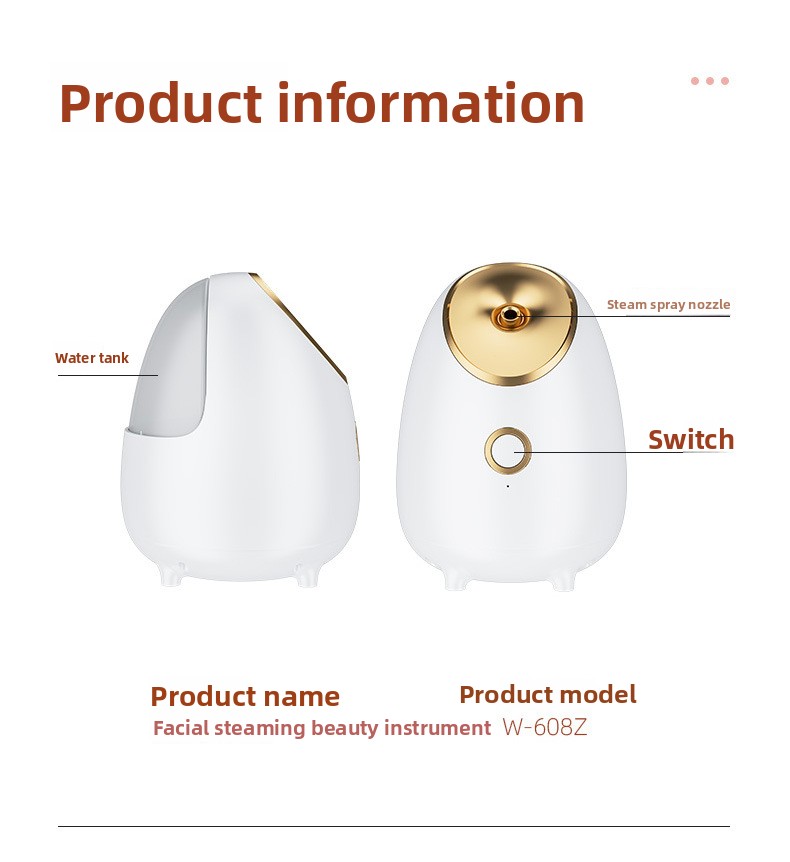 Product information

Water tank

Steam spray nozzle

Switch

Product name
Facial steaming beauty instrument

Product model
W-608Z